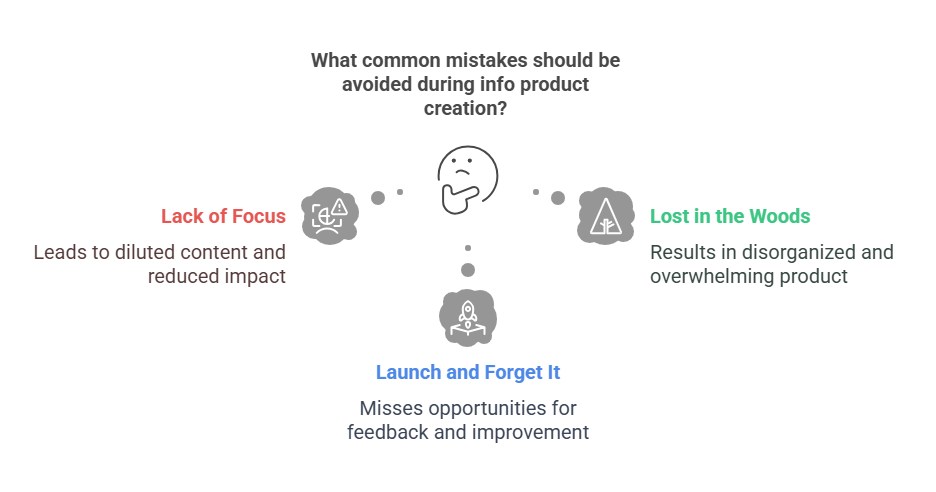 What common mistakes should be avoided during info product creation?

Lack of Focus

Leads to diluted content and reduced impact

Lost in the Woods

Results in disorganized and overwhelming product

Launch and Forget It

Misses opportunities for feedback and improvement